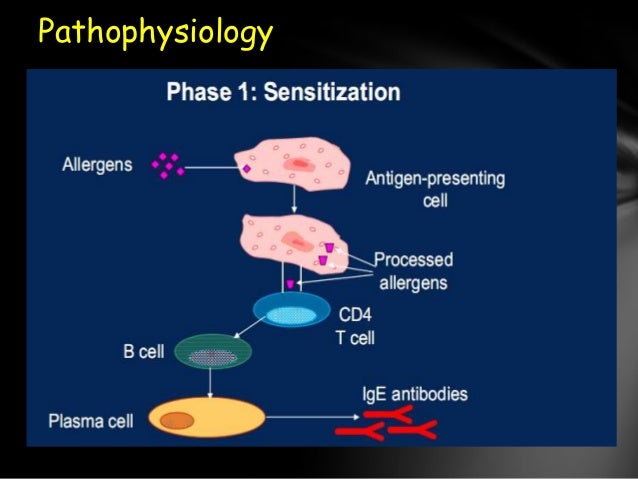 Pathophysiology

Phase 1: Sensitization

Allergens

Antigen-presenting cell

Processed allergens

CD4 T cell

B cell

Plasma cell

IgE antibodies